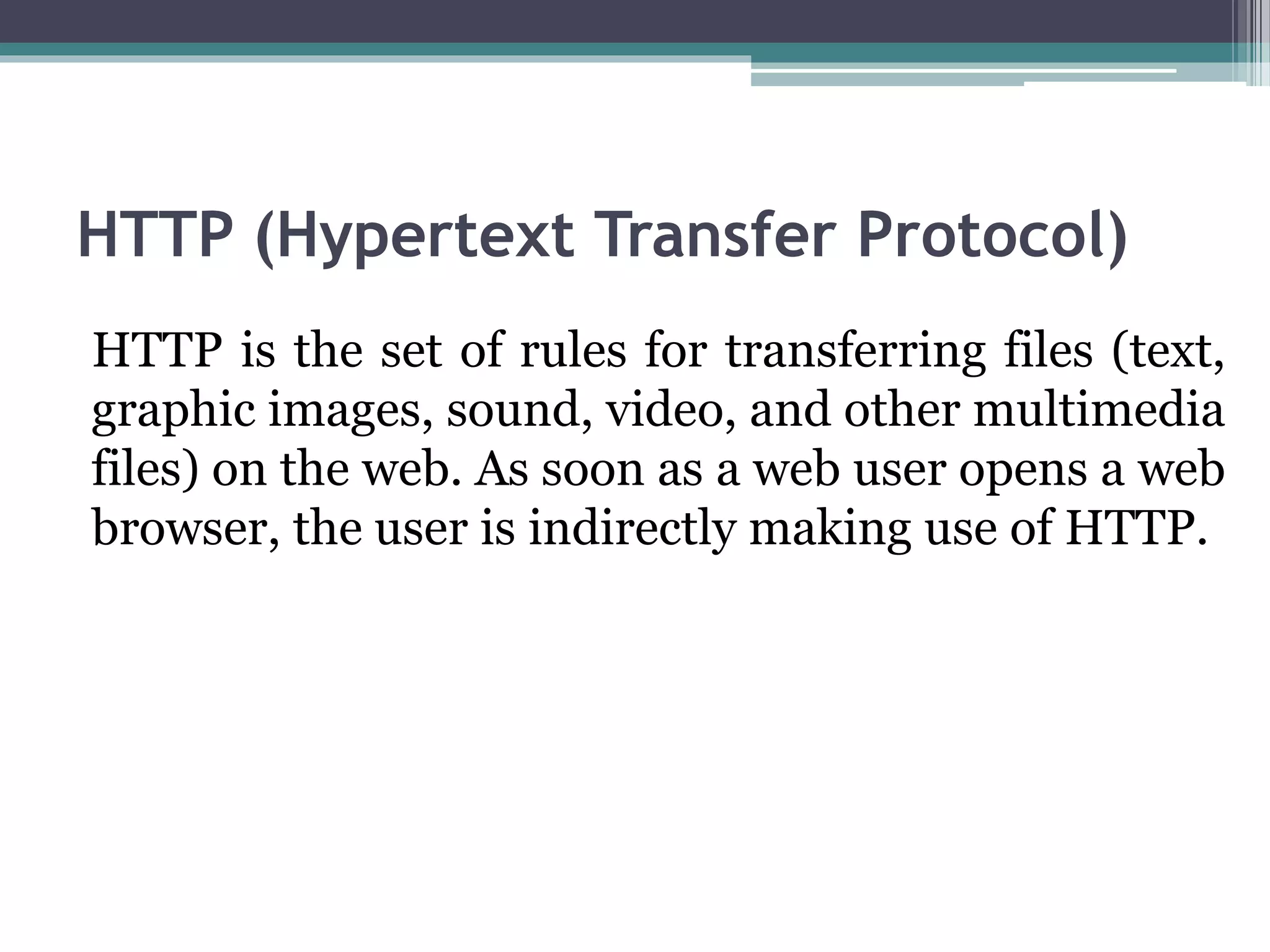 HTTP (Hypertext Transfer Protocol)

HTTP is the set of rules for transferring files (text, graphic images, sound, video, and other multimedia files) on the web. As soon as a web user opens a web browser, the user is indirectly making use of HTTP.